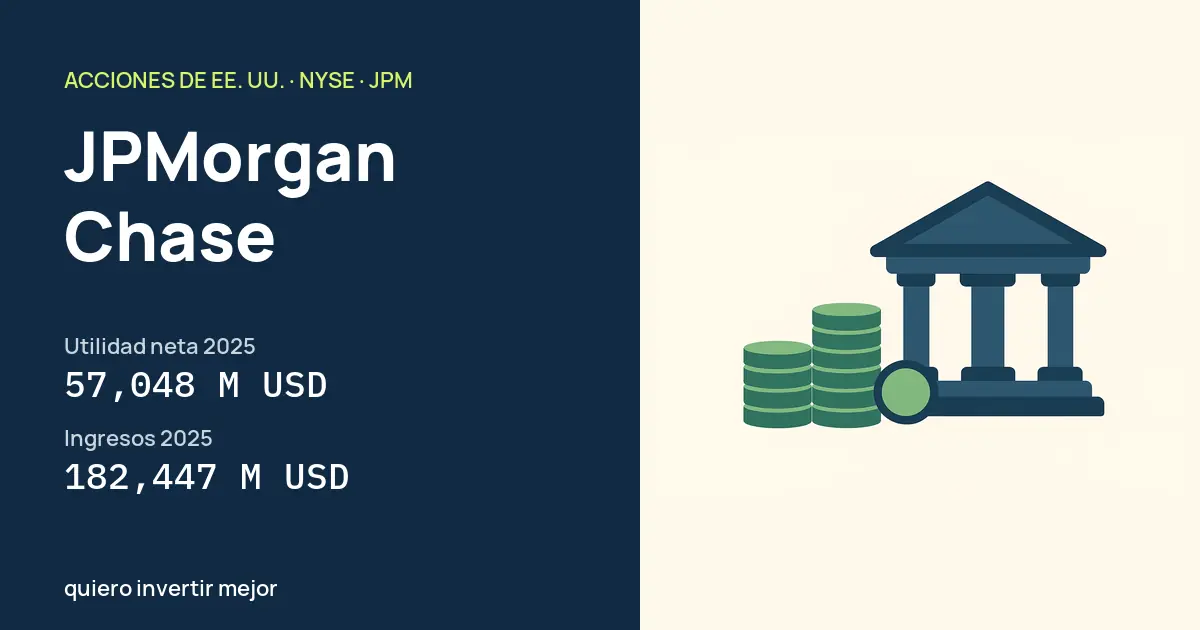 ACCIONES DE EE. UU. · NYSE · JPM

JPMorgan Chase

Utilidad neta 2025
57,048 M USD

Ingresos 2025
182,447 M USD

quiero invertir mejor